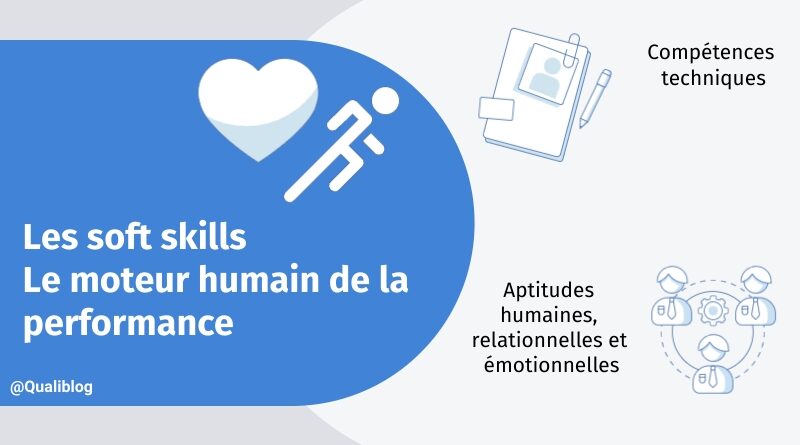 Les soft skills
Le moteur humain de la performance

@Qualiblog

Compétences techniques

Aptitudes humaines, relationnelles et émotionnelles